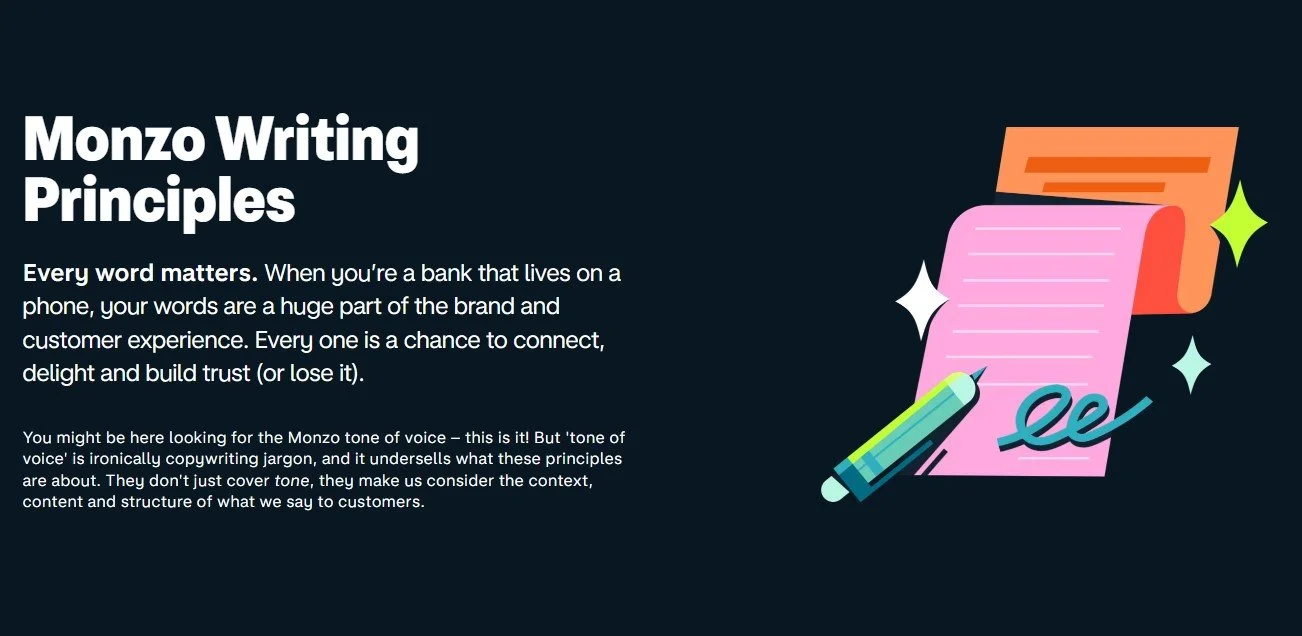 Monzo Writing Principles

Every word matters. When you're a bank that lives on a phone, your words are a huge part of the brand and customer experience. Every one is a chance to connect, delight and build trust (or lose it).

You might be here looking for the Monzo tone of voice – this is it! But 'tone of voice' is ironically copywriting jargon, and it undersells what these principles are about. They don't just cover tone, they make us consider the context, content and structure of what we say to customers.